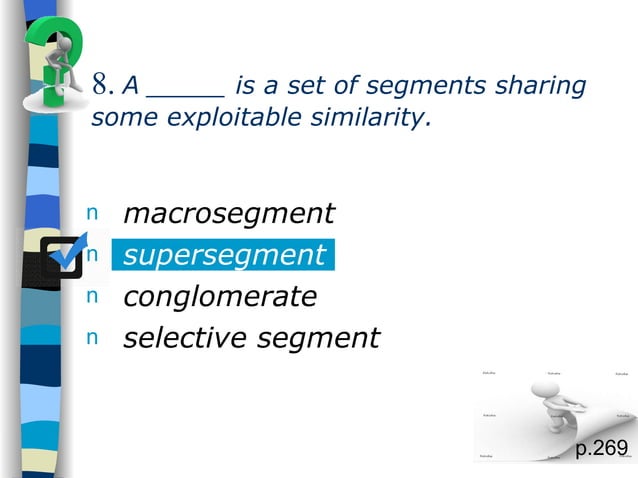 8. A _____ is a set of segments sharing some exploitable similarity.

n macrosegment
n supersegment
n conglomerate
n selective segment

p.269